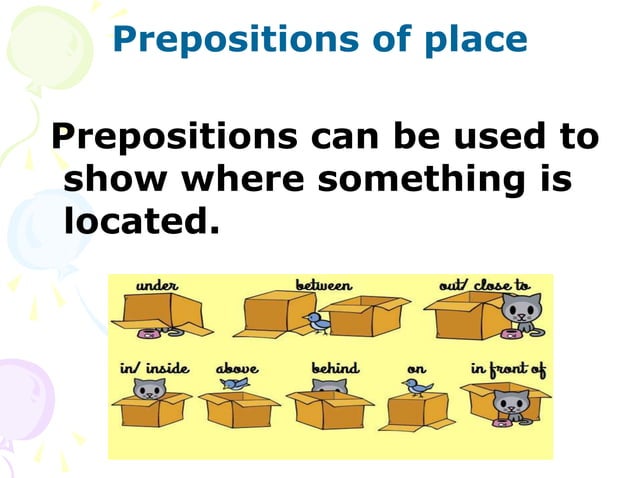 Prepositions of place

Prepositions can be used to show where something is located.

under
between
out/ close to
in/ inside
above
behind
on
in front of